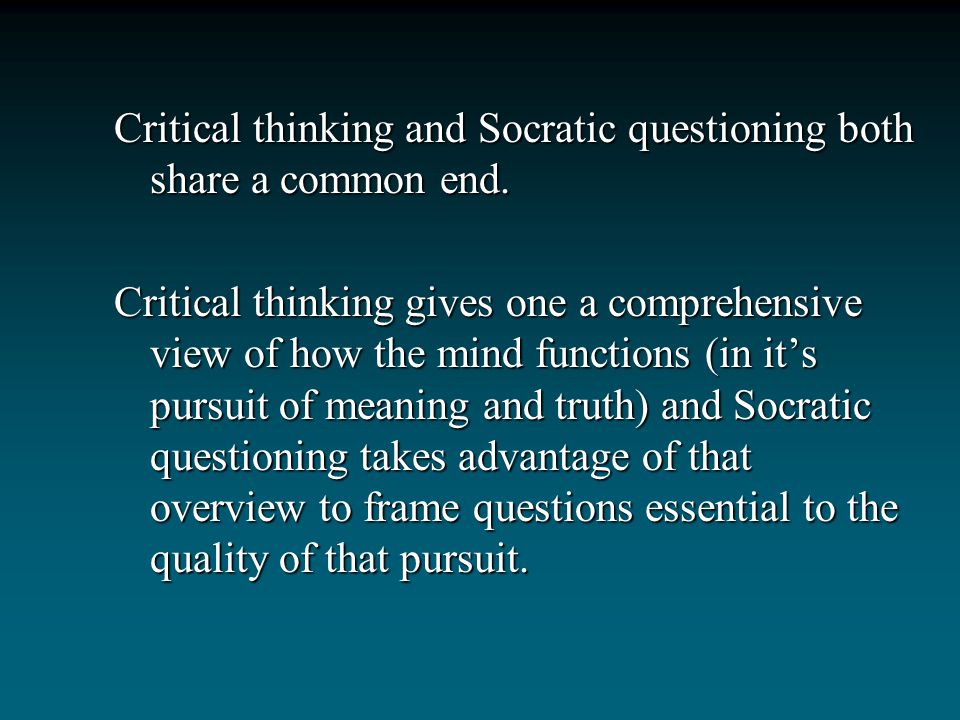 Critical thinking and Socratic questioning both share a common end.

Critical thinking gives one a comprehensive view of how the mind functions (in it’s pursuit of meaning and truth) and Socratic questioning takes advantage of that overview to frame questions essential to the quality of that pursuit.